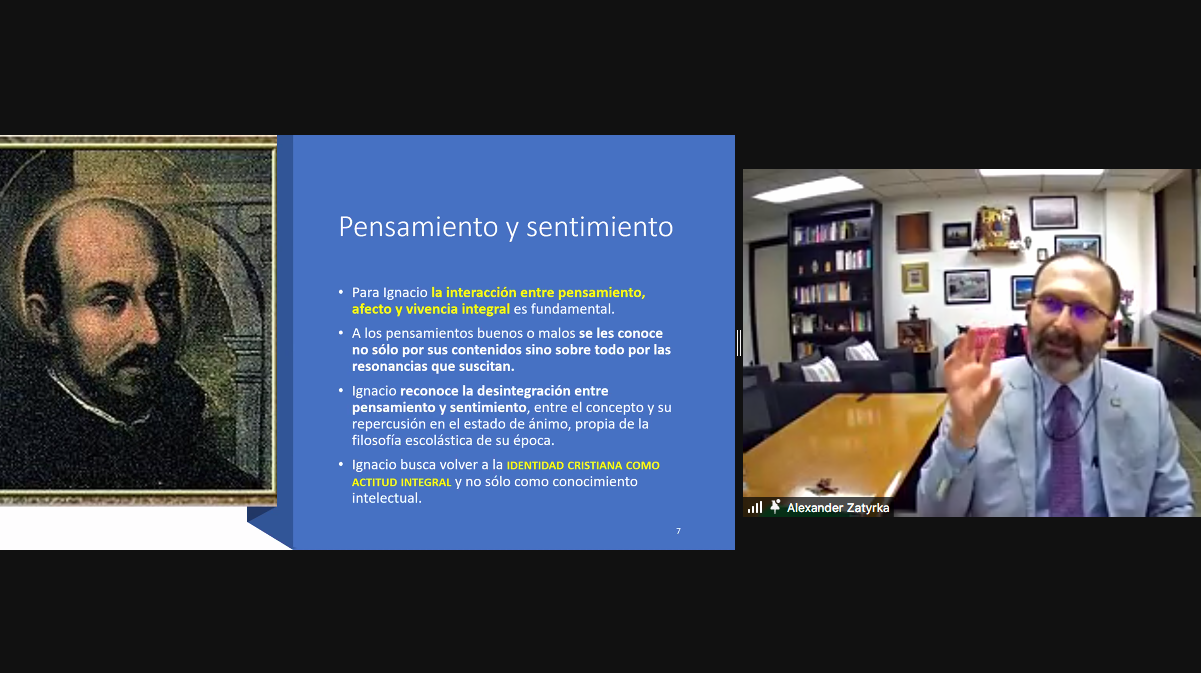 Pensamiento y sentimiento

• Para Ignacio la interacción entre pensamiento, afecto y vivencia integral es fundamental.

• A los pensamientos buenos o malos se les conoce no sólo por sus contenidos sino sobre todo por las resonancias que suscitan.

• Ignacio reconoce la desintegración entre pensamiento y sentimiento, entre el concepto y su repercusión en el estado de ánimo, propia de la filosofía escolástica de su época.

• Ignacio busca volver a la IDENTIDAD CRISTIANA COMO ACTITUD INTEGRAL y no sólo como conocimiento intelectual.

7

Alexander Zatyrka